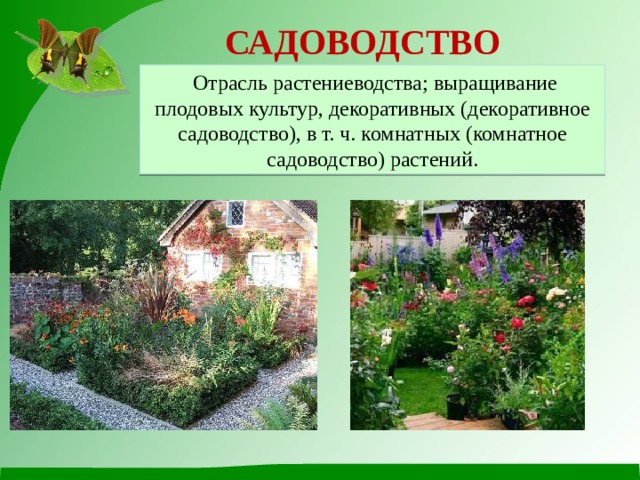 САДОВОДСТВО

Отрасль растениеводства; выращивание плодовых культур, декоративных (декоративное садоводство), в т. ч. комнатных (комнатное садоводство) растений.